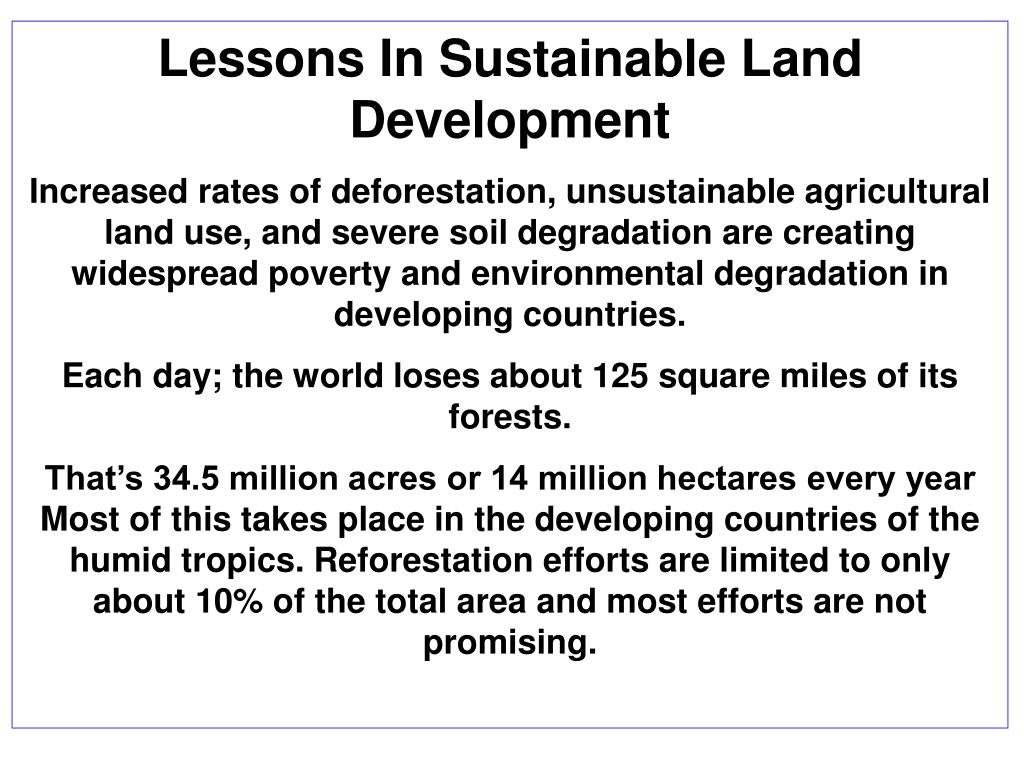 Lessons In Sustainable Land Development

Increased rates of deforestation, unsustainable agricultural land use, and severe soil degradation are creating widespread poverty and environmental degradation in developing countries.

Each day; the world loses about 125 square miles of its forests.

That’s 34.5 million acres or 14 million hectares every year Most of this takes place in the developing countries of the humid tropics. Reforestation efforts are limited to only about 10% of the total area and most efforts are not promising.